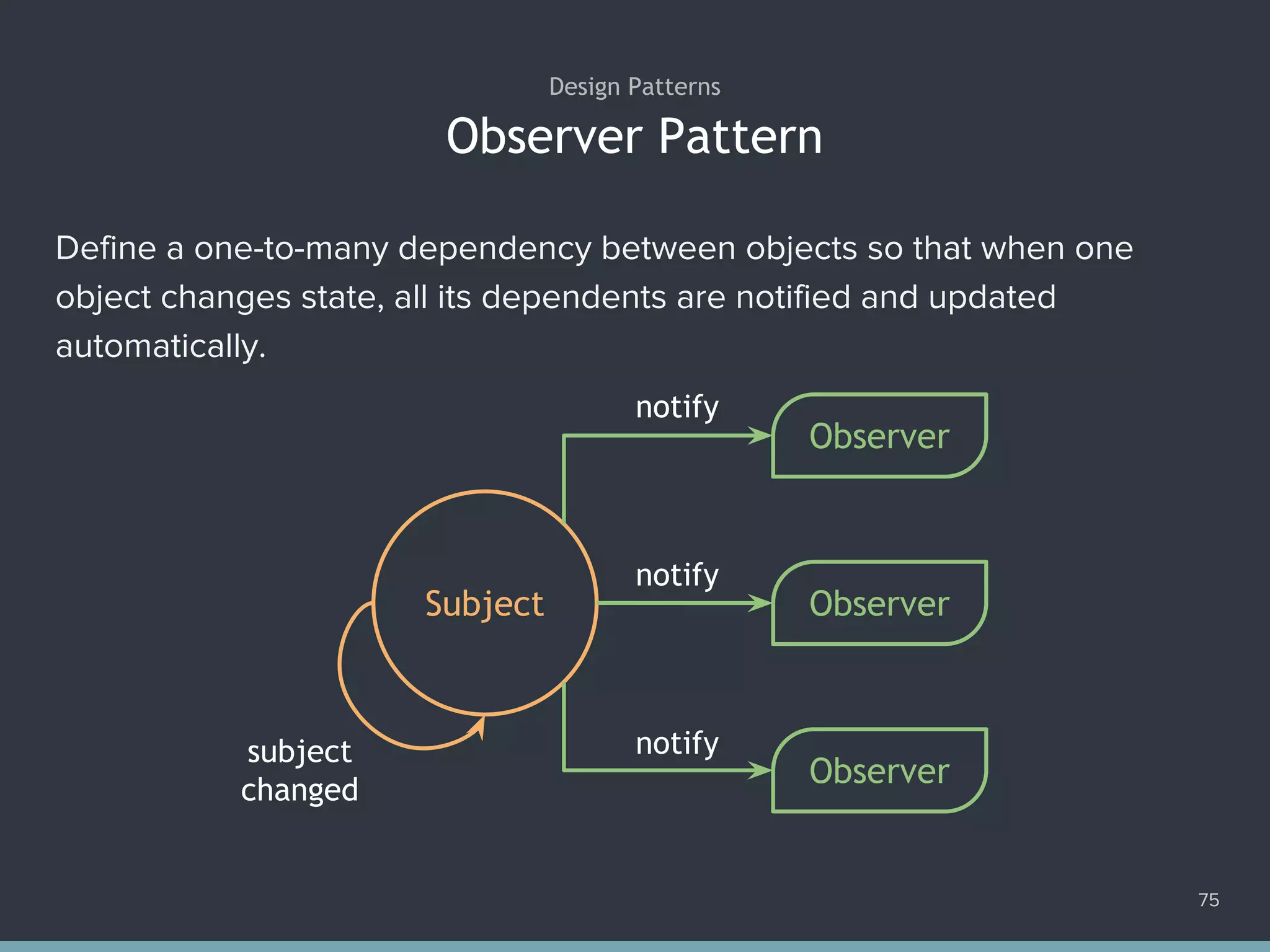 Design Patterns

Observer Pattern

Define a one-to-many dependency between objects so that when one object changes state, all its dependents are notified and updated automatically.

notify

Observer

Subject

notify

Observer

subject changed

notify

Observer

75